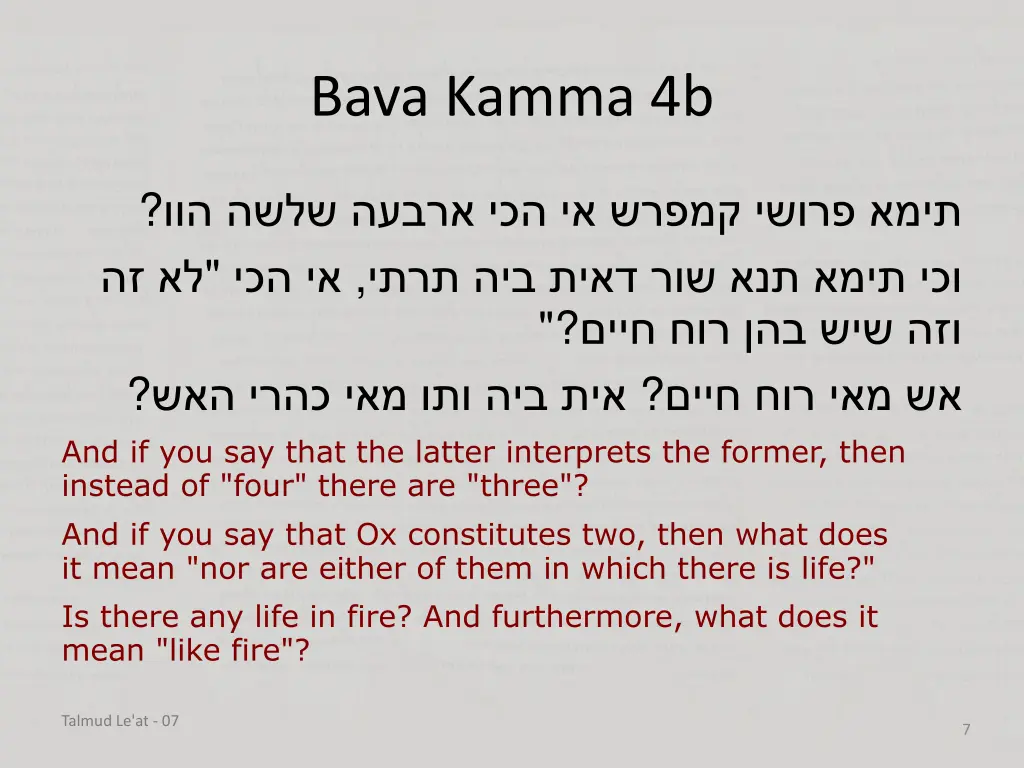 Bava Kamma 4b

תימא פרושי קמפרש אי הכי ארבעה שלשה הוו?

וכי תימא תנא שור דאית ביה תרתי, אי הכי "לא זה וזה שיש בהן רוח חיים?"

אש מאי רוח חיים? אית ביה ותו מאי כהרי האש?

And if you say that the latter interprets the former, then instead of "four" there are "three"?

And if you say that Ox constitutes two, then what does it mean "nor are either of them in which there is life?"

Is there any life in fire? And furthermore, what does it mean "like fire"?

Talmud Le'at - 07

7